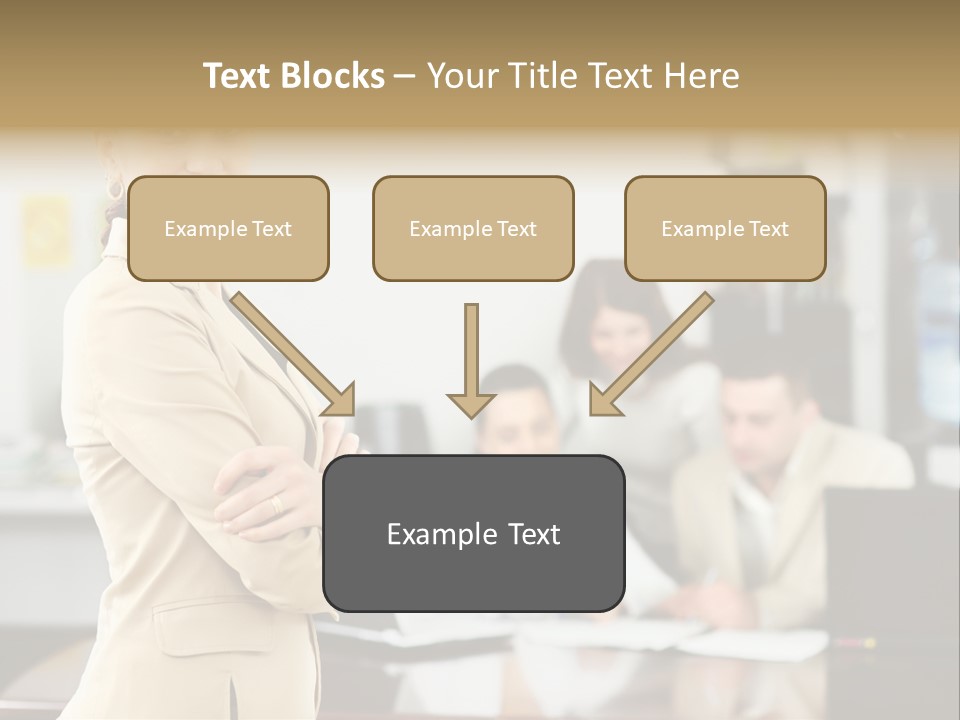 Text Blocks – Your Title Text Here

Example Text

Example Text

Example Text

Example Text